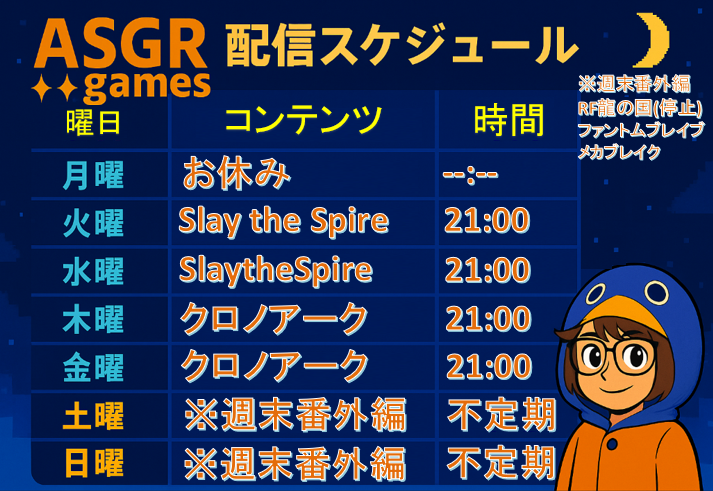 ASGR games 配信スケジュール

※週末番外編
RF龍の国(停止)
ファントムブレイブ
メカブレイク

| 曜日 | コンテンツ | 時間 |
|---|---|---|
| 月曜 | お休み | --:-- |
| 火曜 | Slay the Spire | 21:00 |
| 水曜 | SlaytheSpire | 21:00 |
| 木曜 | クロノアーク | 21:00 |
| 金曜 | クロノアーク | 21:00 |
| 土曜 | ※週末番外編 | 不定期 |
| 日曜 | ※週末番外編 | 不定期 |